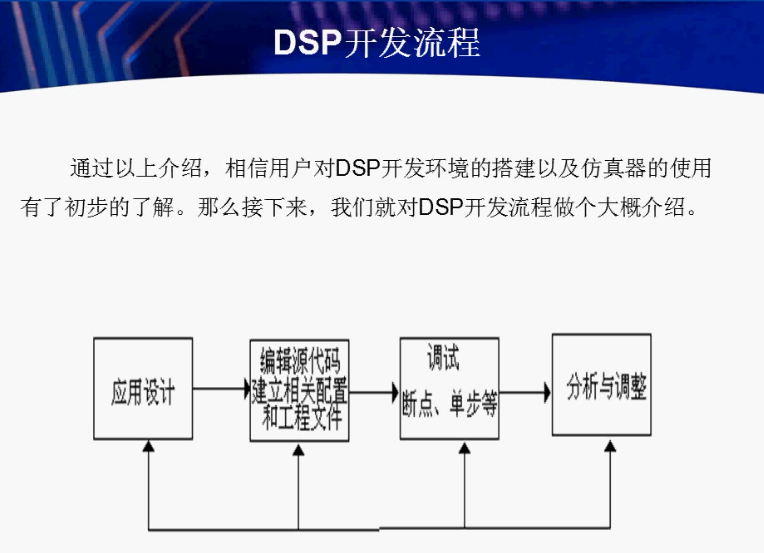 DSP开发流程

通过以上介绍，相信用户对DSP开发环境的搭建以及仿真器的使用有了初步的了解。那么接下来，我们就对DSP开发流程做个大概介绍。

应用设计

编辑源代码
建立相关配置
和工程文件

调试
断点、单步等

分析与调整